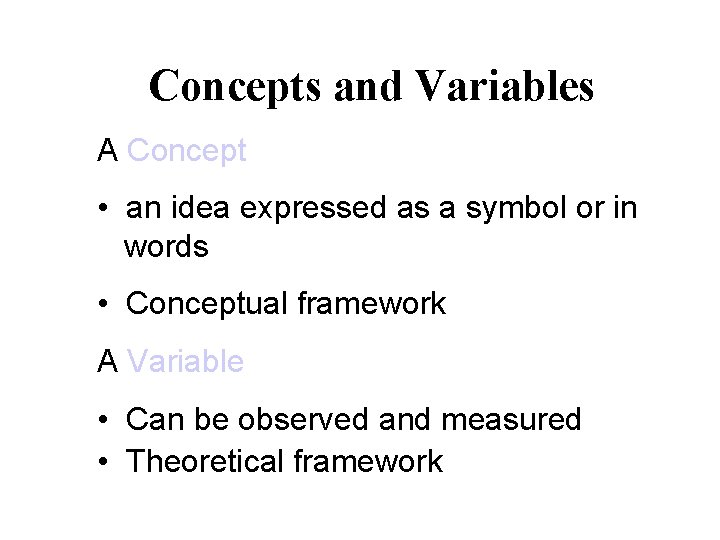 Concepts and Variables

A Concept

• an idea expressed as a symbol or in words

• Conceptual framework

A Variable

• Can be observed and measured
• Theoretical framework